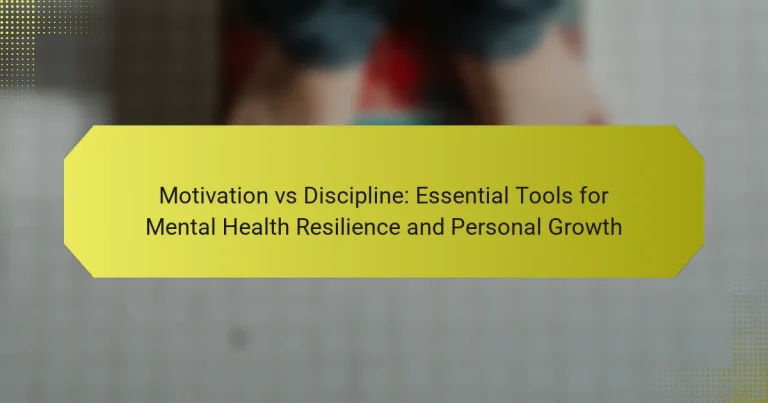 Motivation vs Discipline: Essential Tools for Mental Health Resilience and Personal Growth